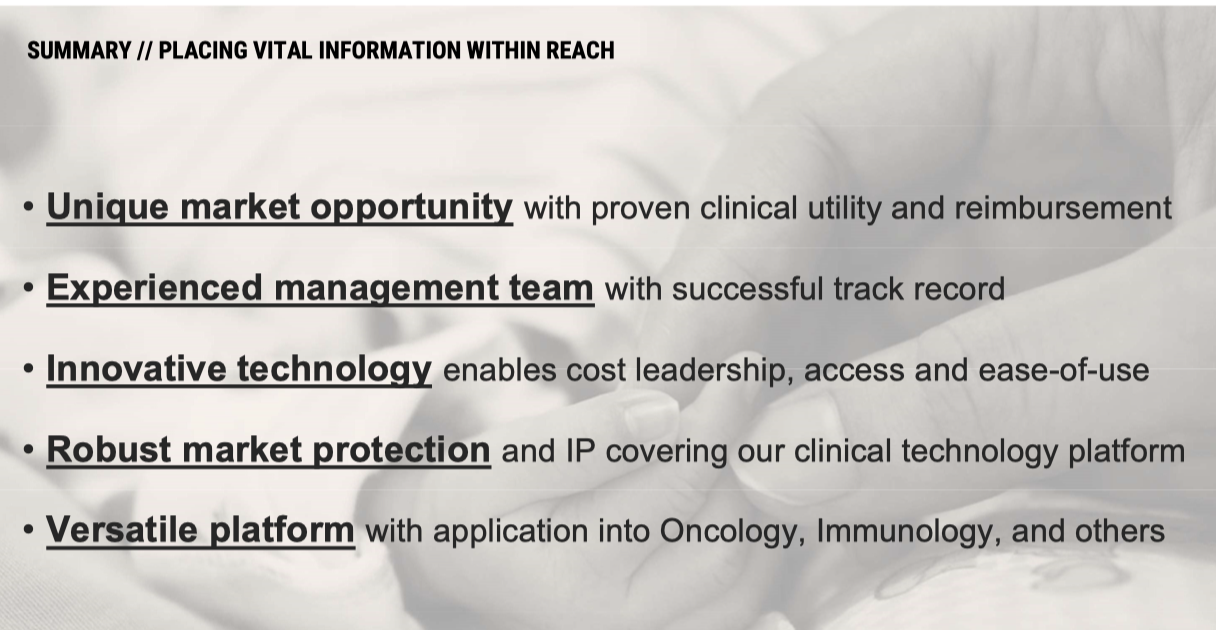 SUMMARY // PLACING VITAL INFORMATION WITHIN REACH

• Unique market opportunity with proven clinical utility and reimbursement

• Experienced management team with successful track record

• Innovative technology enables cost leadership, access and ease-of-use

• Robust market protection and IP covering our clinical technology platform

• Versatile platform with application into Oncology, Immunology, and others